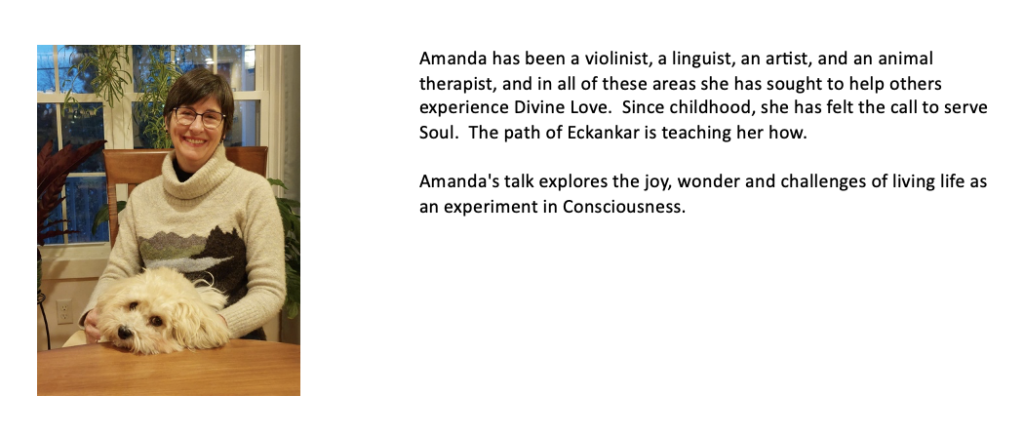 Amanda has been a violinist, a linguist, an artist, and an animal therapist, and in all of these areas she has sought to help others experience Divine Love.  Since childhood, she has felt the call to serve Soul.  The path of Eckankar is teaching her how.

Amanda's talk explores the joy, wonder and challenges of living life as an experiment in Consciousness.